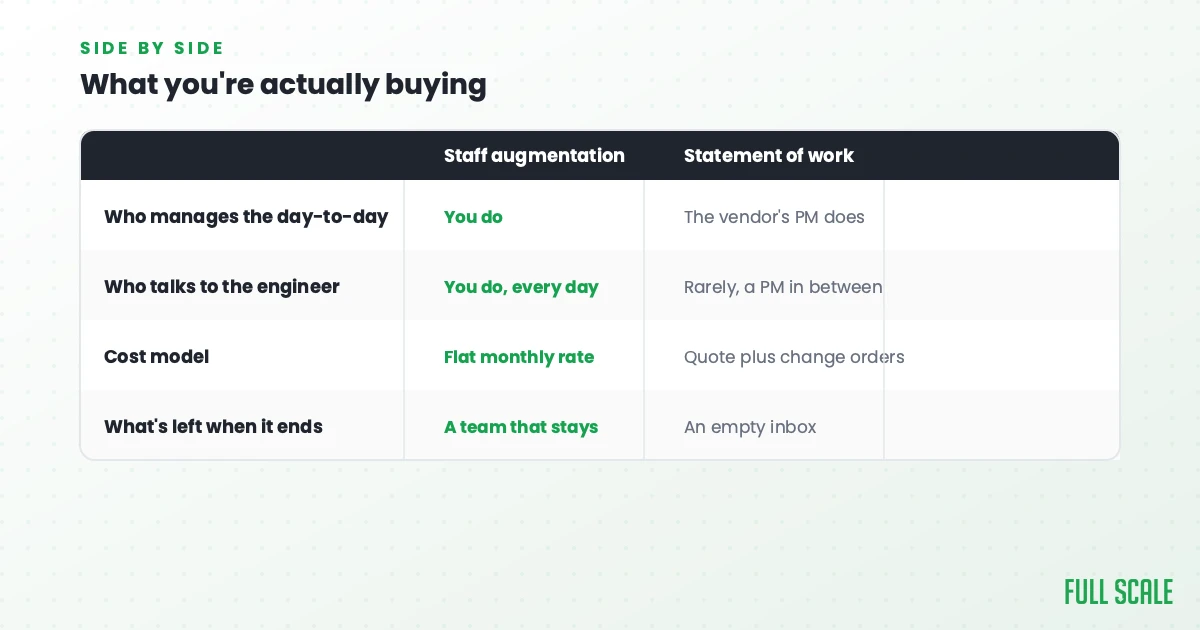 SIDE BY SIDE

What you're actually buying

| | Staff augmentation | Statement of work |
|---|---|---|
| Who manages the day-to-day | You do | The vendor's PM does |
| Who talks to the engineer | You do, every day | Rarely, a PM in between |
| Cost model | Flat monthly rate | Quote plus change orders |
| What's left when it ends | A team that stays | An empty inbox |

FULL SCALE